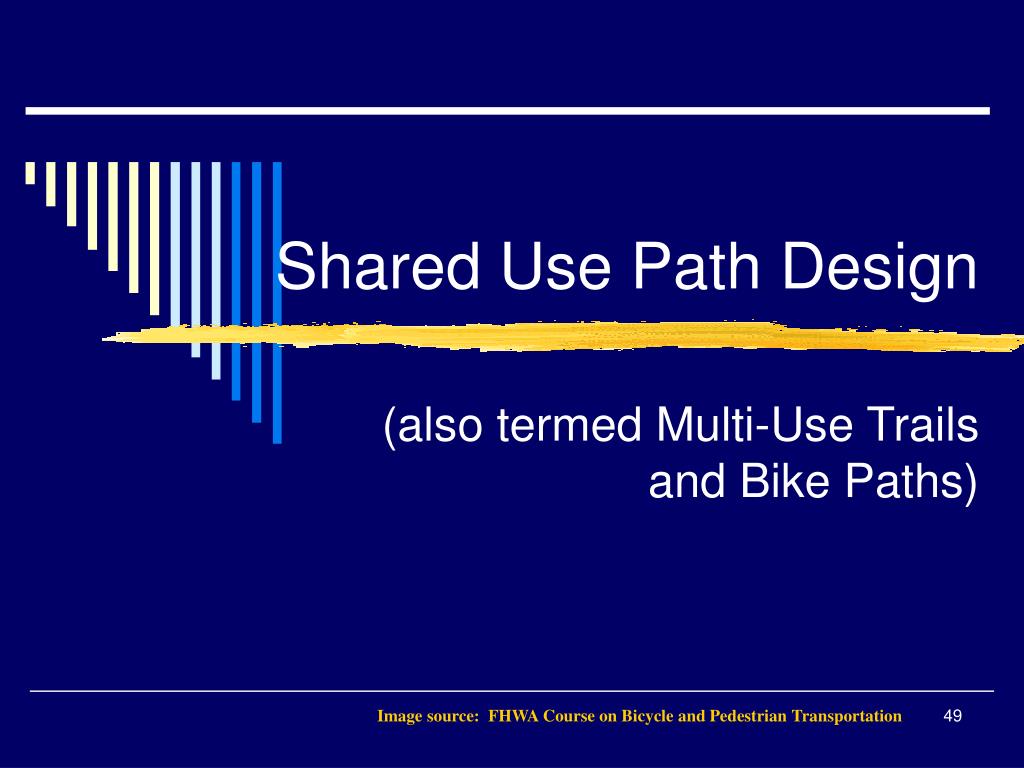 Shared Use Path Design

(also termed Multi-Use Trails and Bike Paths)

Image source: FHWA Course on Bicycle and Pedestrian Transportation

49